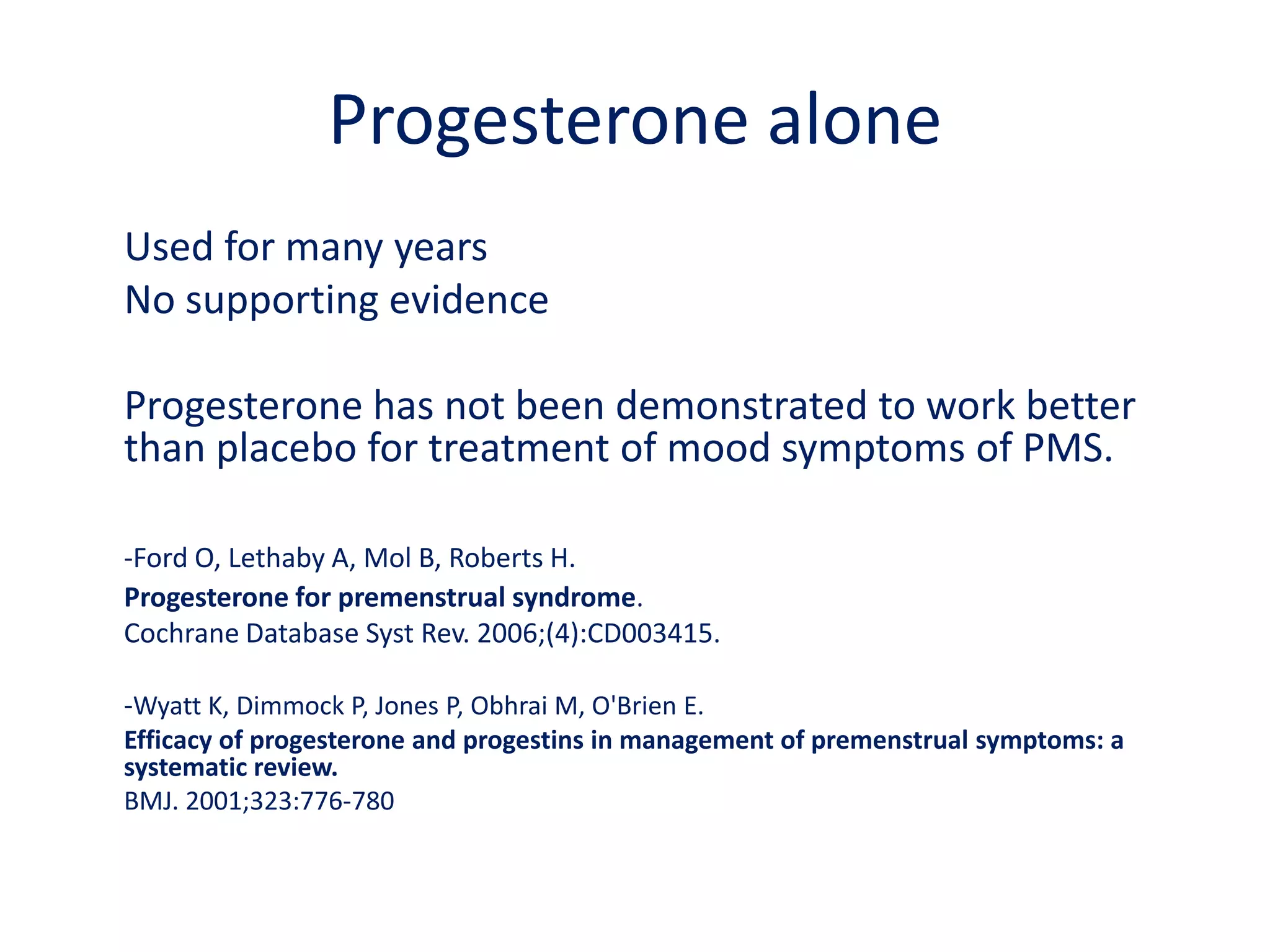 Progesterone alone

Used for many years
No supporting evidence

Progesterone has not been demonstrated to work better than placebo for treatment of mood symptoms of PMS.

-Ford O, Lethaby A, Mol B, Roberts H.
Progesterone for premenstrual syndrome.
Cochrane Database Syst Rev. 2006;(4):CD003415.

-Wyatt K, Dimmock P, Jones P, Obhrai M, O'Brien E.
Efficacy of progesterone and progestins in management of premenstrual symptoms: a systematic review.
BMJ. 2001;323:776-780